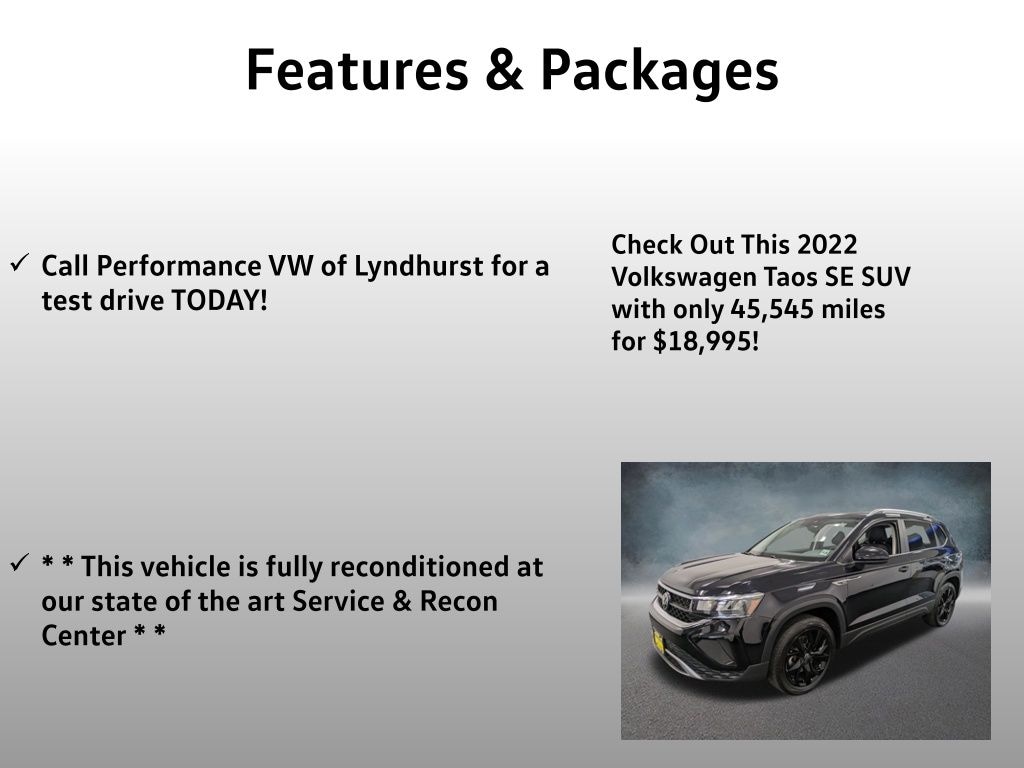 Features & Packages

✓ Call Performance VW of Lyndhurst for a test drive TODAY!

✓ * * This vehicle is fully reconditioned at our state of the art Service & Recon Center * *

Check Out This 2022 Volkswagen Taos SE SUV with only 45,545 miles for $18,995!